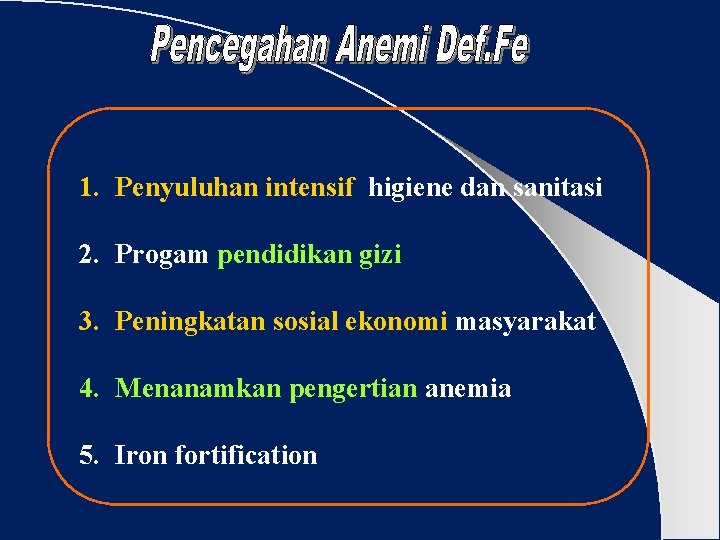 Pencegahan Anemi Def.Fe

1. Penyuluhan intensif higiene dan sanitasi

2. Progam pendidikan gizi

3. Peningkatan sosial ekonomi masyarakat

4. Menanamkan pengertian anemia

5. Iron fortification